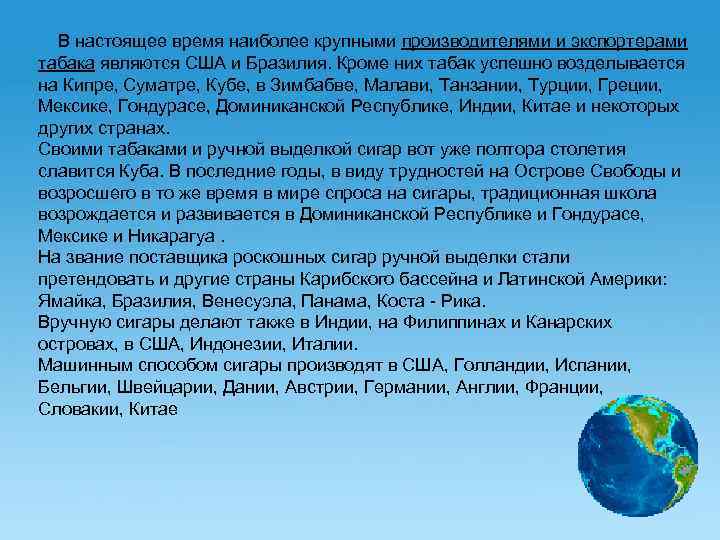 В настоящее время наиболее крупными производителями и экспортерами табака являются США и Бразилия. Кроме них табак успешно возделывается на Кипре, Суматре, Кубе, в Зимбабве, Малави, Танзании, Турции, Греции, Мексике, Гондурасе, Доминиканской Республике, Индии, Китае и некоторых других странах.
Своими табаками и ручной выделкой сигар вот уже полтора столетия славится Куба. В последние годы, в виду трудностей на Острове Свободы и возросшего в то же время в мире спроса на сигары, традиционная школа возрождается и развивается в Доминиканской Республике и Гондурасе, Мексике и Никарагуа .
На звание поставщика роскошных сигар ручной выделки стали претендовать и другие страны Карибского бассейна и Латинской Америки: Ямайка, Бразилия, Венесуэла, Панама, Коста - Рика.
Вручную сигары делают также в Индии, на Филиппинах и Канарских островах, в США, Индонезии, Италии.
Машинным способом сигары производят в США, Голландии, Испании, Бельгии, Швейцарии, Дании, Австрии, Германии, Англии, Франции, Словакии, Китае